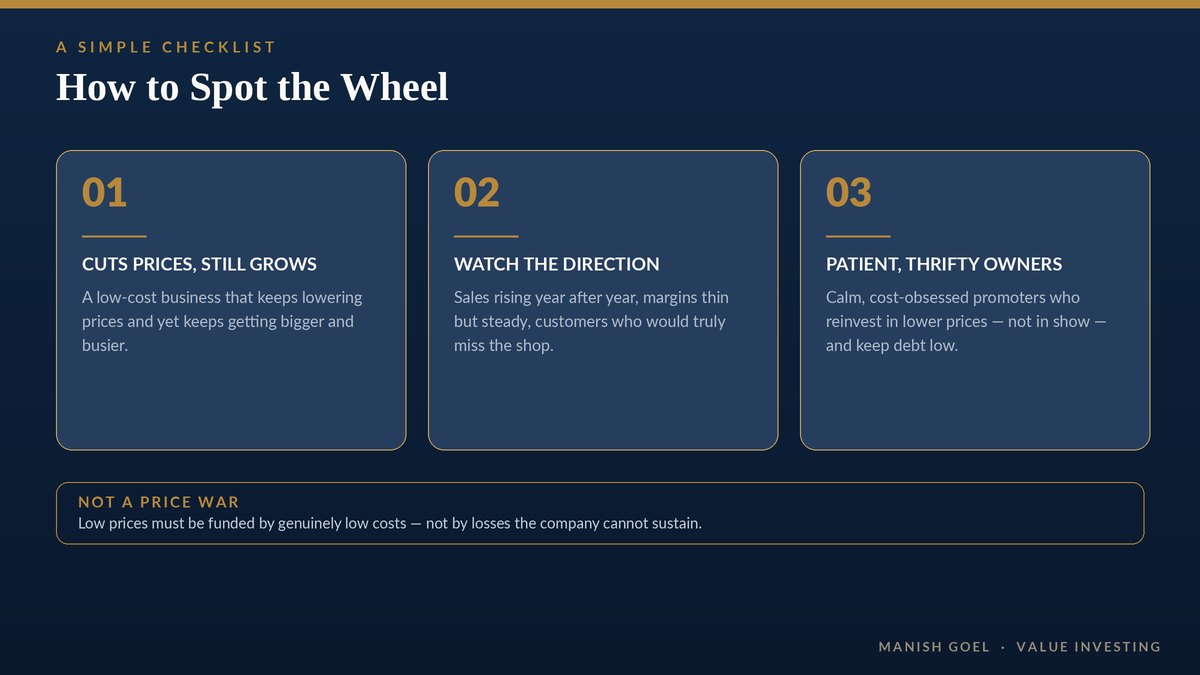 A SIMPLE CHECKLIST

How to Spot the Wheel

01

CUTS PRICES, STILL GROWS

A low-cost business that keeps lowering prices and yet keeps getting bigger and busier.

02

WATCH THE DIRECTION

Sales rising year after year, margins thin but steady, customers who would truly miss the shop.

03

PATIENT, THRIFTY OWNERS

Calm, cost-obsessed promoters who reinvest in lower prices — not in show — and keep debt low.

NOT A PRICE WAR

Low prices must be funded by genuinely low costs — not by losses the company cannot sustain.

MANISH GOEL · VALUE INVESTING